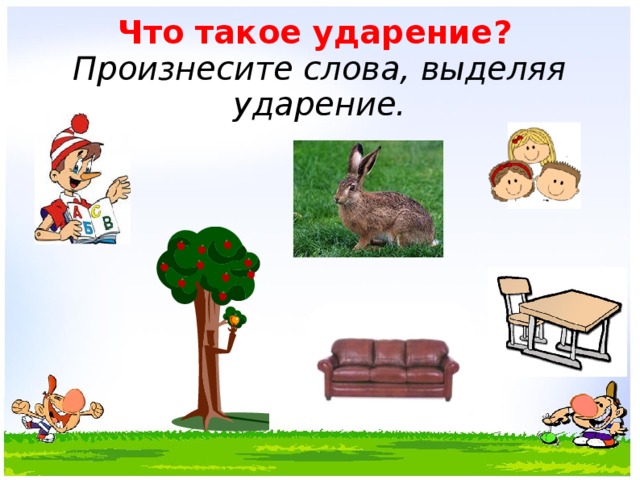 Что такое ударение?
Произнесите слова, выделяя ударение.

А
Б
В